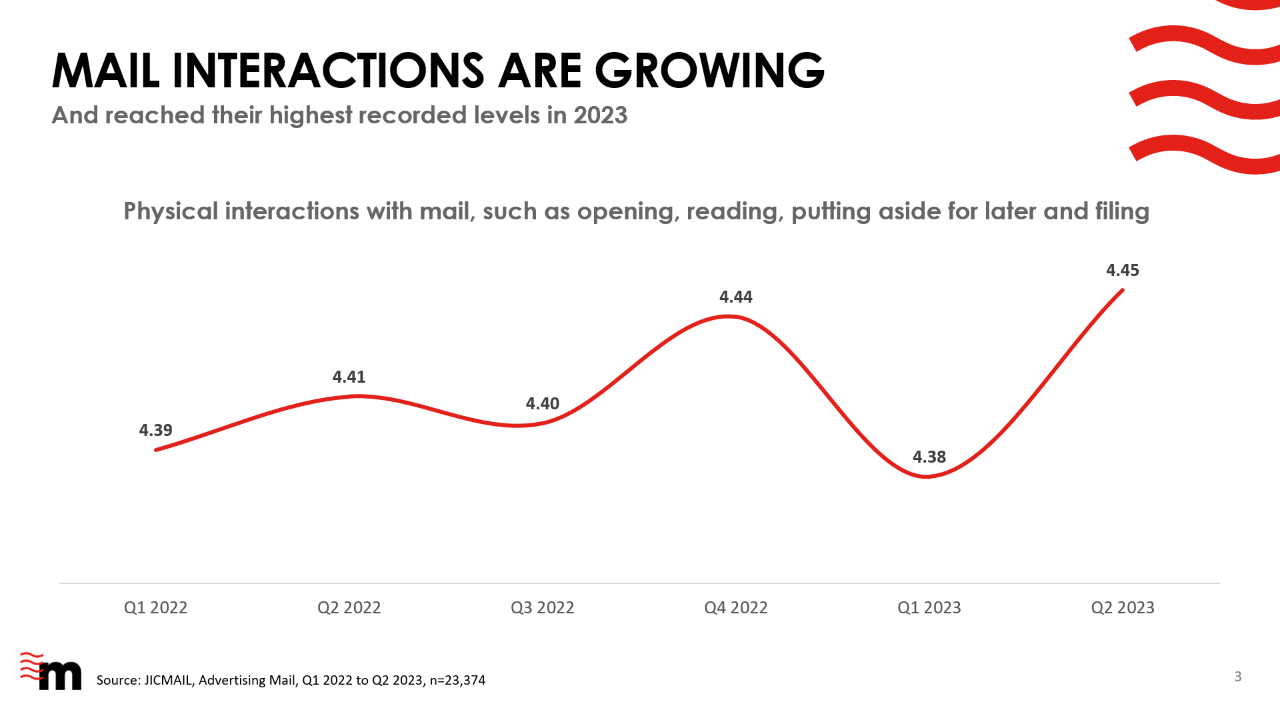 MAIL INTERACTIONS ARE GROWING
And reached their highest recorded levels in 2023

Physical interactions with mail, such as opening, reading, putting aside for later and filing

4.39
4.41
4.40
4.44
4.38
4.45

Q1 2022
Q2 2022
Q3 2022
Q4 2022
Q1 2023
Q2 2023

m

Source: JICMAIL, Advertising Mail, Q1 2022 to Q2 2023, n=23,374

3